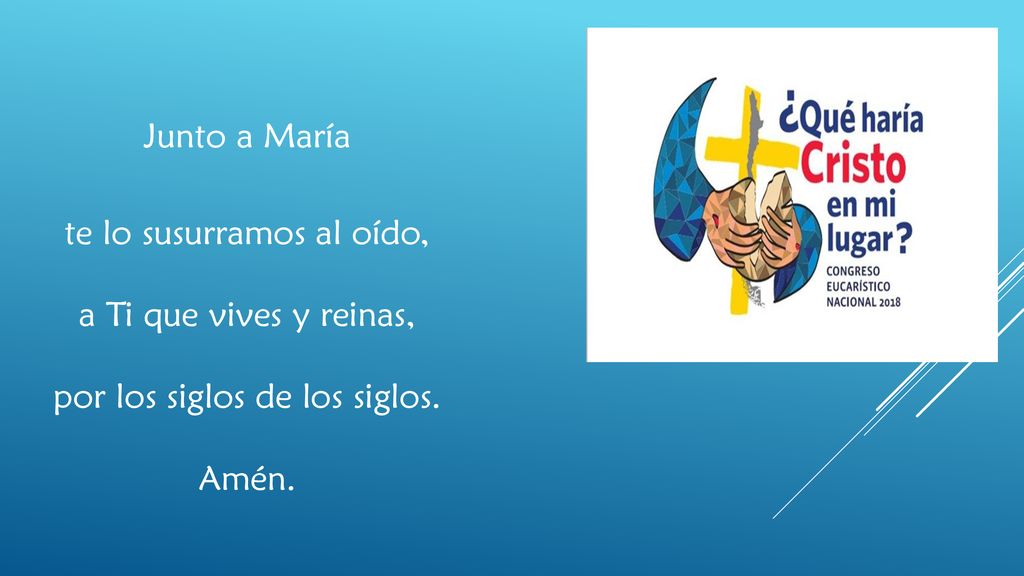 Junto a María

te lo susurramos al oído,

a Ti que vives y reinas,

por los siglos de los siglos.

Amén.

¿Qué haría Cristo en mi lugar?

CONGRESO EUCARÍSTICO NACIONAL 2018